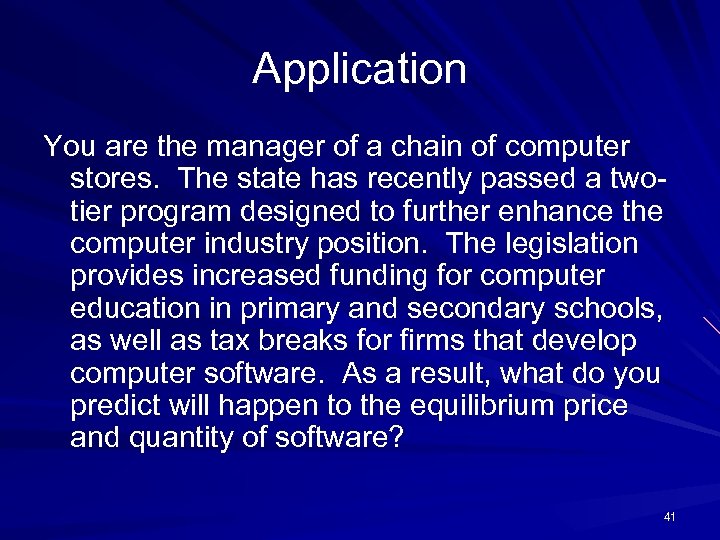 Application

You are the manager of a chain of computer stores. The state has recently passed a two-tier program designed to further enhance the computer industry position. The legislation provides increased funding for computer education in primary and secondary schools, as well as tax breaks for firms that develop computer software. As a result, what do you predict will happen to the equilibrium price and quantity of software?

41